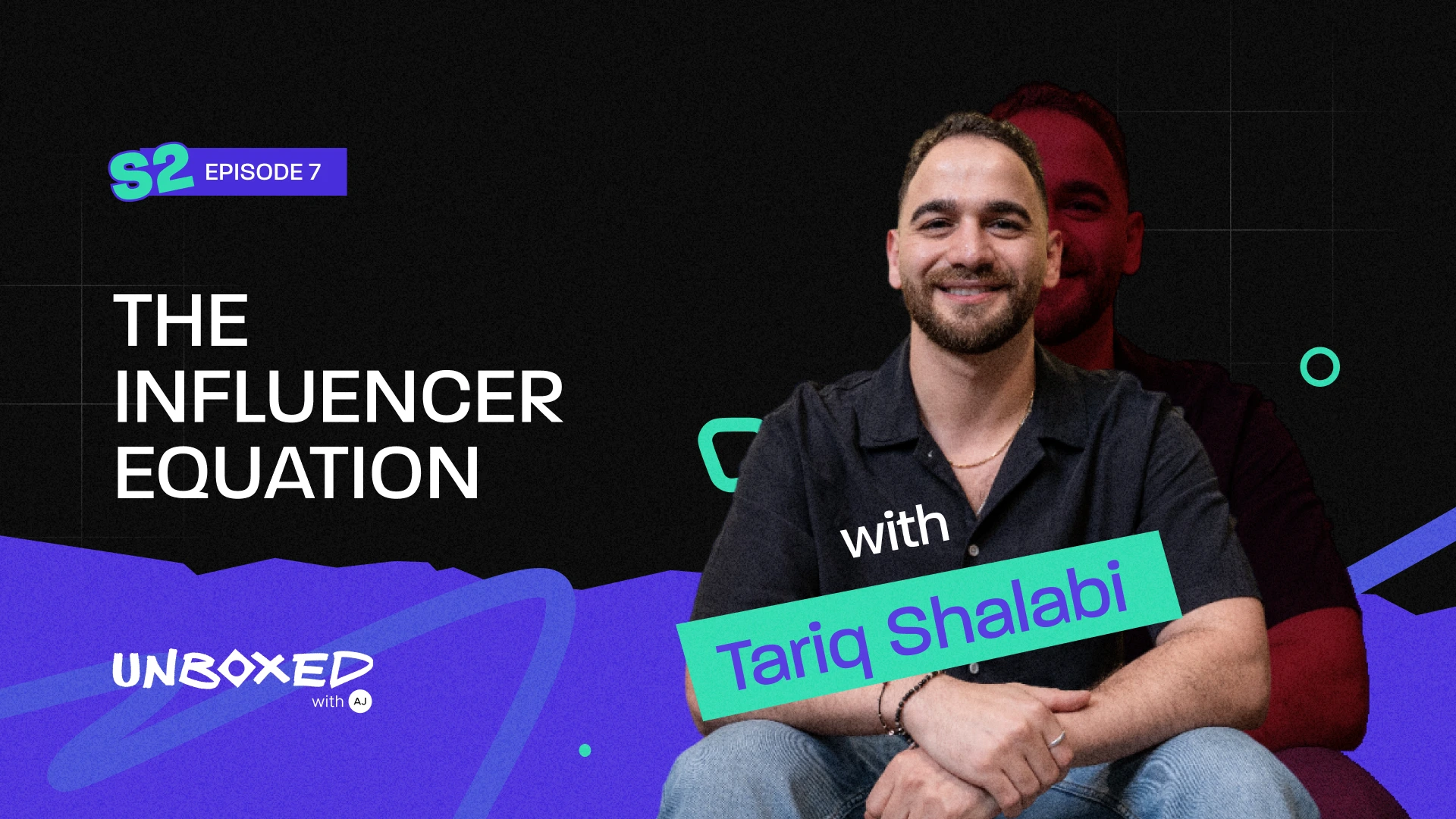 S2 EPISODE 7

THE INFLUENCER EQUATION

with

Tariq Shalabi

UNBOXED with AJ